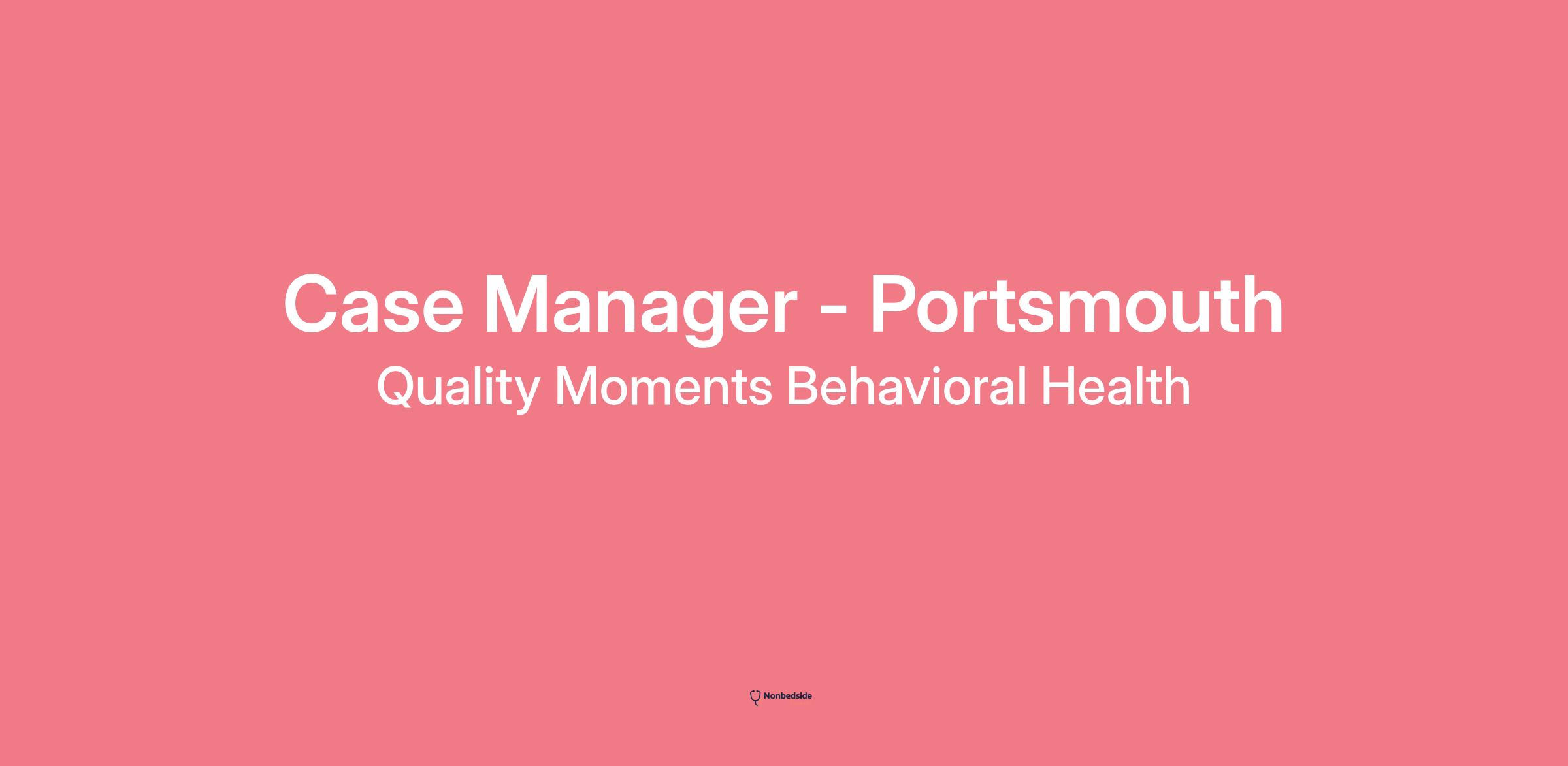 Case Manager - Portsmouth
Quality Moments Behavioral Health

Nonbedside